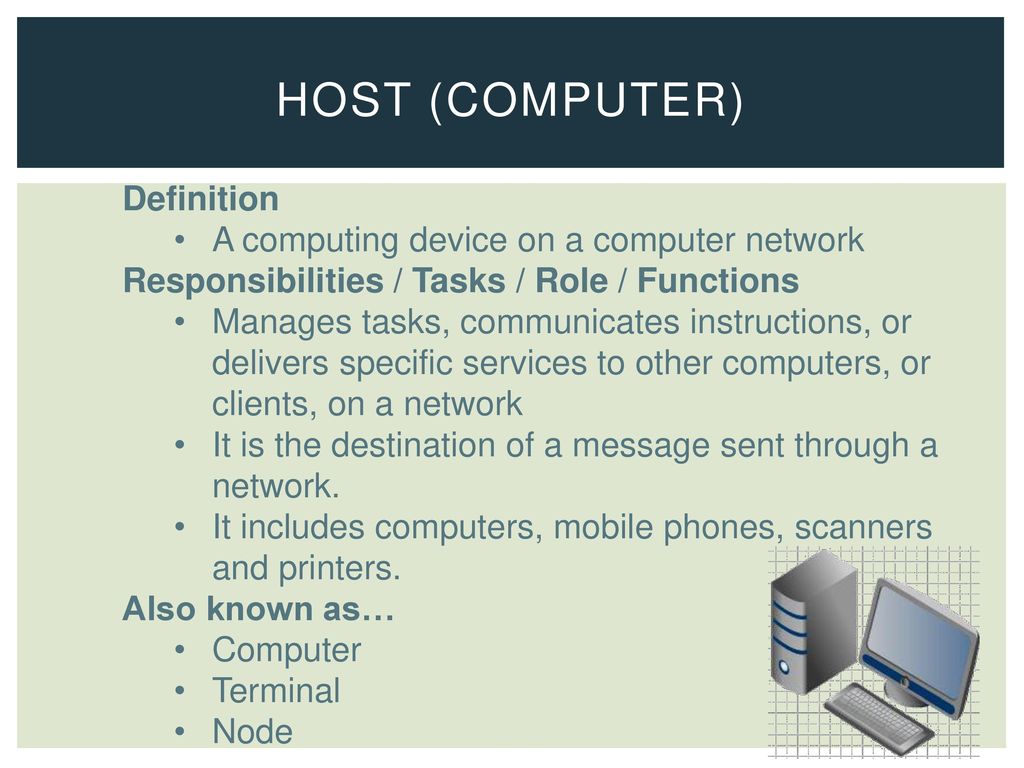 HOST (COMPUTER)

Definition
• A computing device on a computer network

Responsibilities / Tasks / Role / Functions
• Manages tasks, communicates instructions, or delivers specific services to other computers, or clients, on a network
• It is the destination of a message sent through a network.
• It includes computers, mobile phones, scanners and printers.

Also known as…
• Computer
• Terminal
• Node